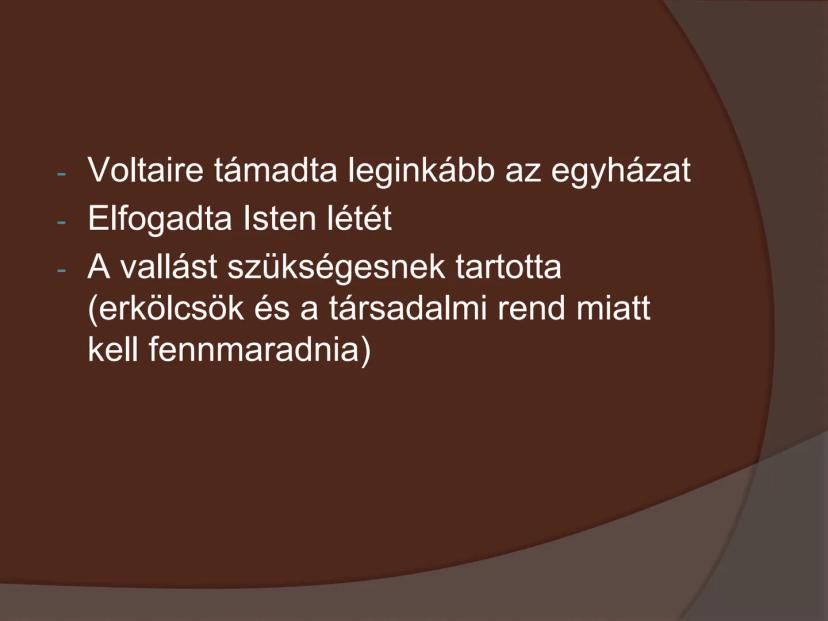 - Voltaire támadta leginkább az egyházat
- Elfogadta Isten létét
- A vallást szükségesnek tartotta (erkölcsök és a társadalmi rend miatt kell fennmaradnia)